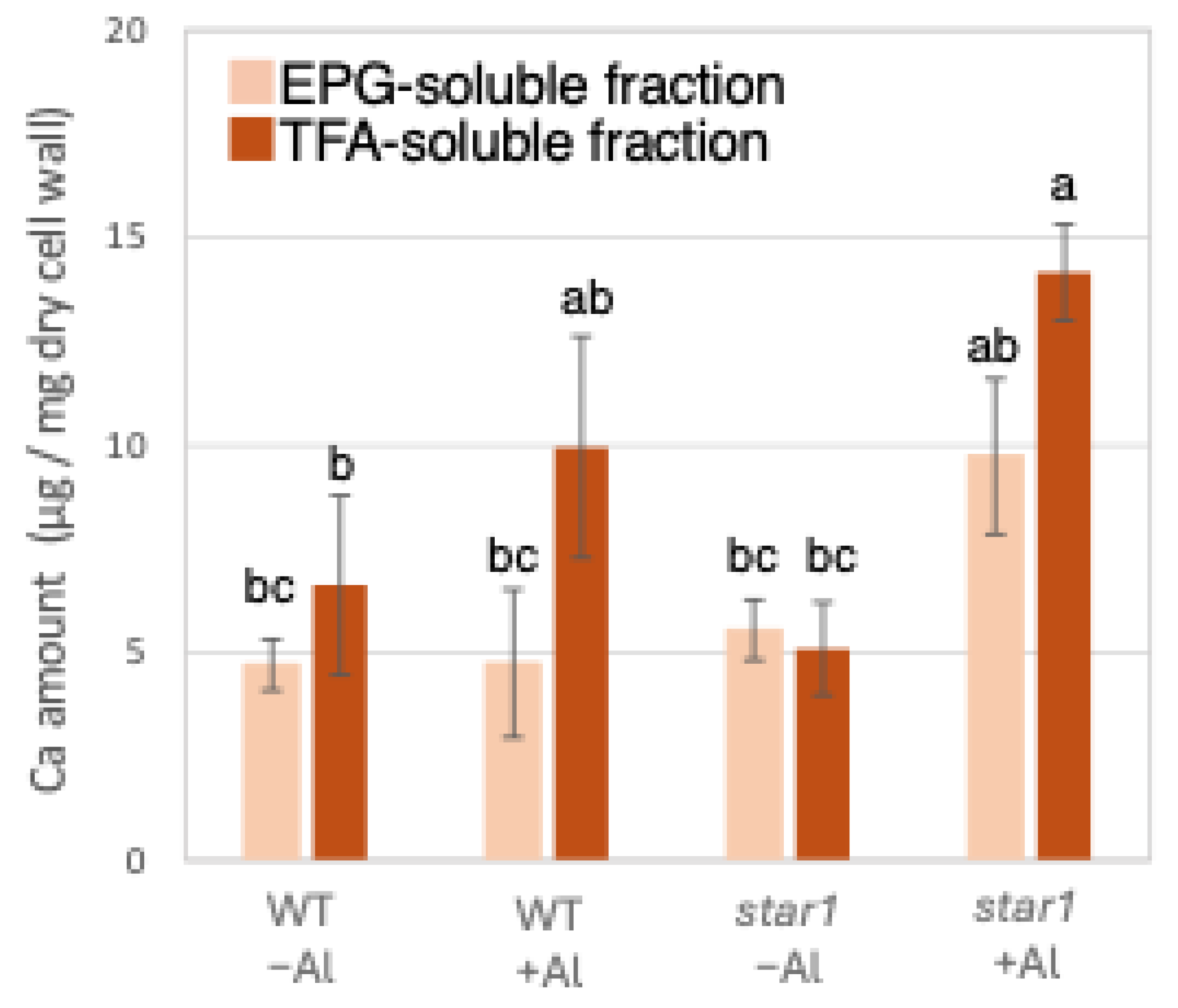 Ca amount (μg / mg dry cell wall)

20
15
10
5
0

EPG-soluble fraction
TFA-soluble fraction

bc
b
bc
ab
bc
bc
ab
a

WT
−Al

WT
+Al

star1
−Al

star1
+Al